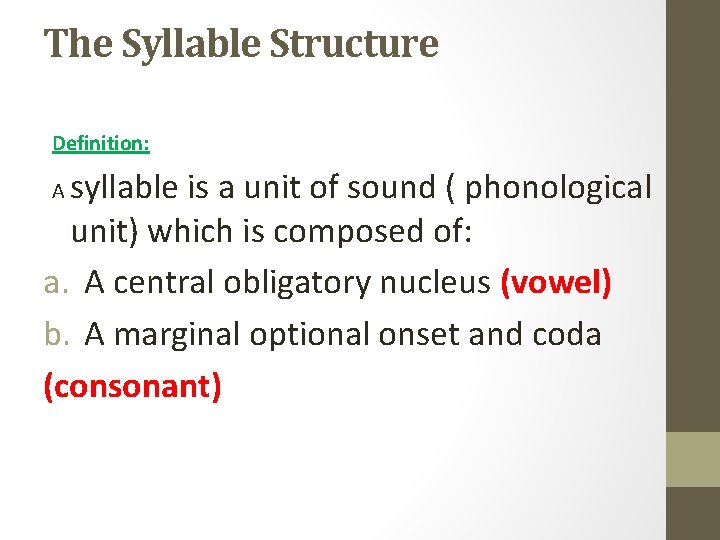 The Syllable Structure

Definition:

A syllable is a unit of sound ( phonological unit) which is composed of:

a. A central obligatory nucleus (vowel)

b. A marginal optional onset and coda (consonant)